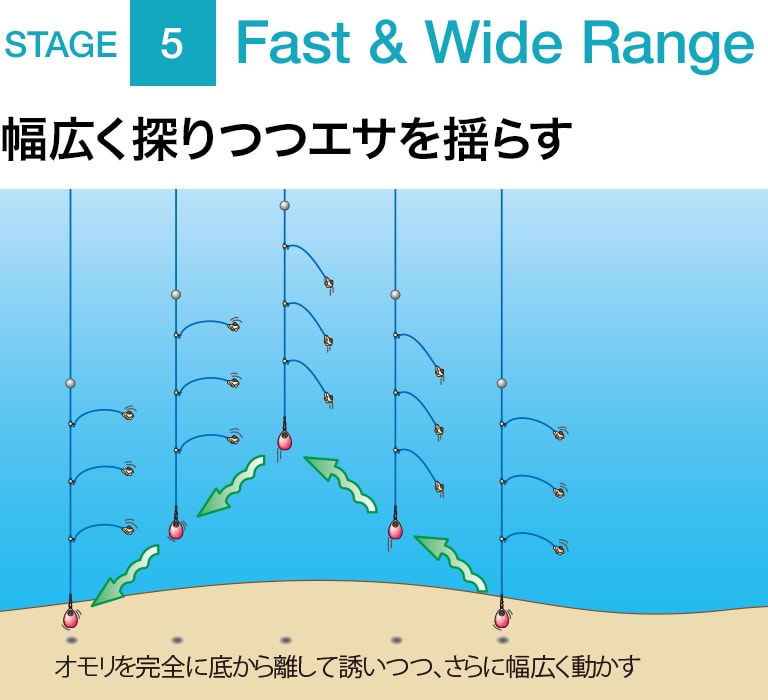 STAGE 5 Fast & Wide Range

幅広く探りつつエサを揺らす

オモリを完全に底から離して誘いつつ、さらに幅広く動かす